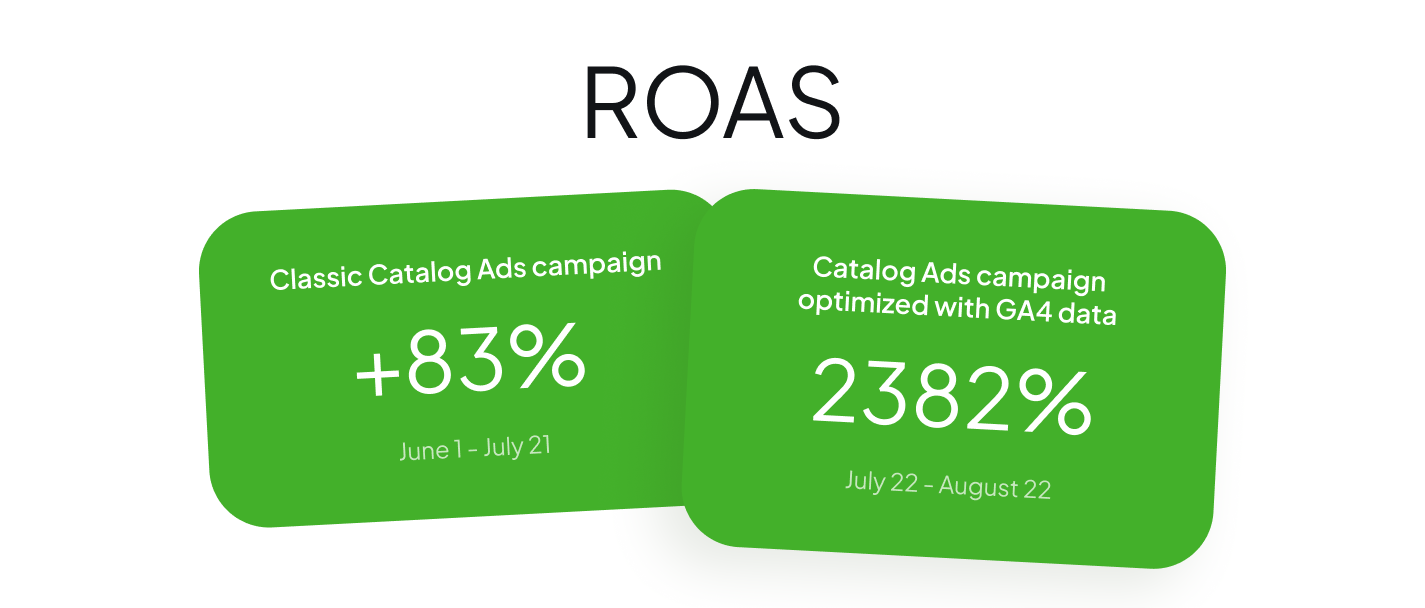 ROAS

Classic Catalog Ads campaign

+83%

June 1 - July 21

Catalog Ads campaign optimized with GA4 data

2382%

July 22 - August 22